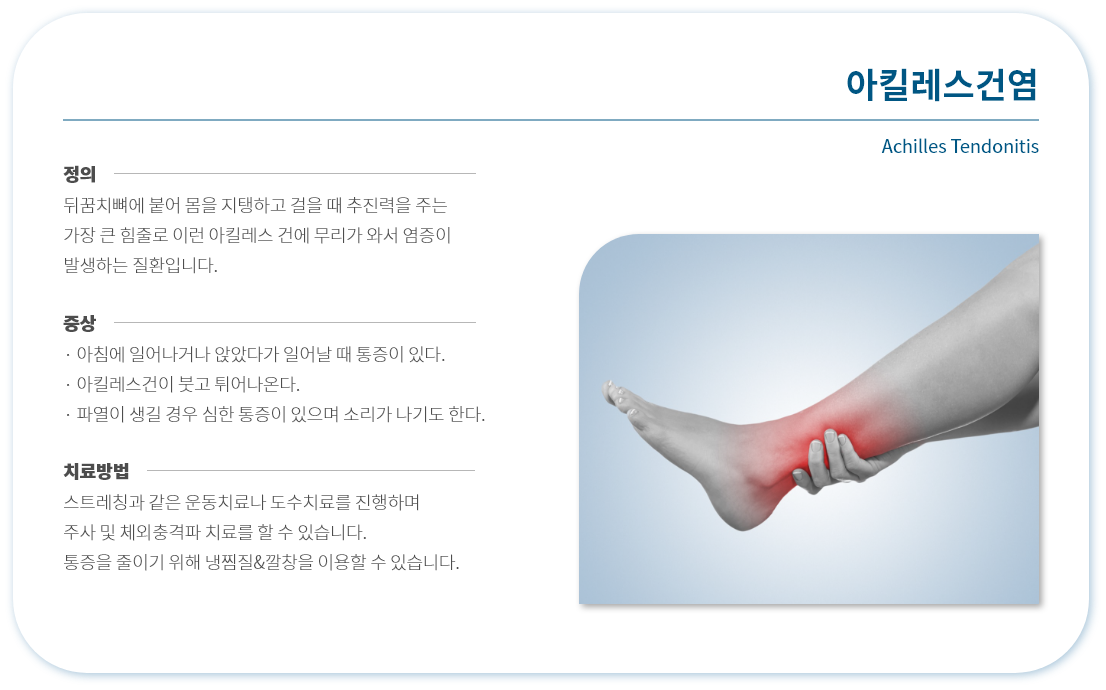 아킬레스건염

Achilles Tendonitis

정의

뒤꿈치뼈에 붙어 몸을 지탱하고 걸을 때 추진력을 주는 가장 큰 힘줄로 이런 아킬레스 건에 무리가 와서 염증이 발생하는 질환입니다.

증상

· 아침에 일어나거나 앉았다가 일어날 때 통증이 있다.
· 아킬레스건이 붓고 튀어나온다.
· 파열이 생길 경우 심한 통증이 있으며 소리가 나기도 한다.

치료방법

스트레칭과 같은 운동치료나 도수치료를 진행하며
주사 및 체외충격파 치료를 할 수 있습니다.
통증을 줄이기 위해 냉찜질&깔창을 이용할 수 있습니다.